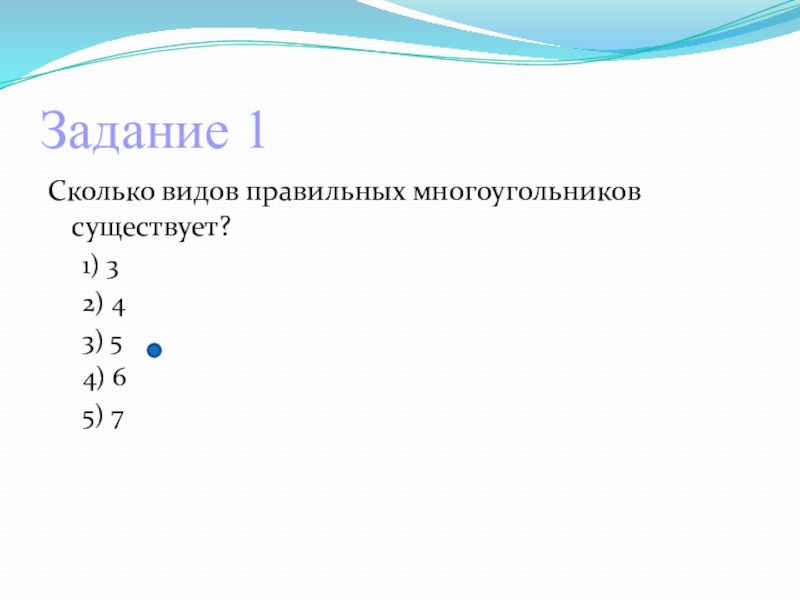 Задание 1

Сколько видов правильных многоугольников существует?

1) 3

2) 4

3) 5

4) 6

5) 7